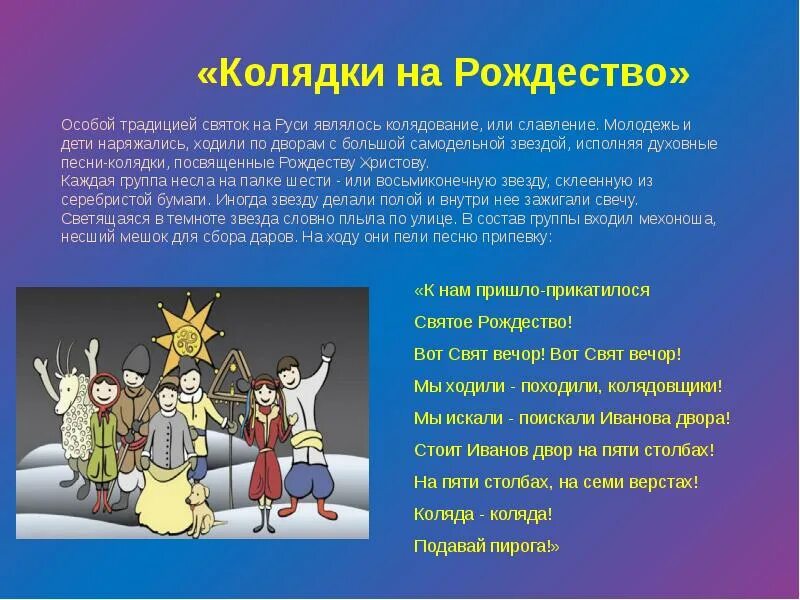 «Колядки на Рождество»

Особой традицией святок на Руси являлось колядование, или славление. Молодежь и дети наряжались, ходили по дворам с большой самодельной звездой, исполняя духовные песни-колядки, посвященные Рождеству Христову.
Каждая группа несла на палке шести - или восьмиконечную звезду, склеенную из серебристой бумаги. Иногда звезду делали полой и внутри нее зажигали свечу.
Светящаяся в темноте звезда словно плыла по улице. В состав группы входил мехоноша, несший мешок для сбора даров. На ходу они пели песню припевку:

«К нам пришло-прикатилося
Святое Рождество!
Вот Свят вечор! Вот Свят вечор!
Мы ходили - походили, колядовщики!
Мы искали - поискали Иванова двора!
Стоит Иванов двор на пяти столбах!
На пяти столбах, на семи верстах!
Коляда - коляда!
Подавай пирога!»